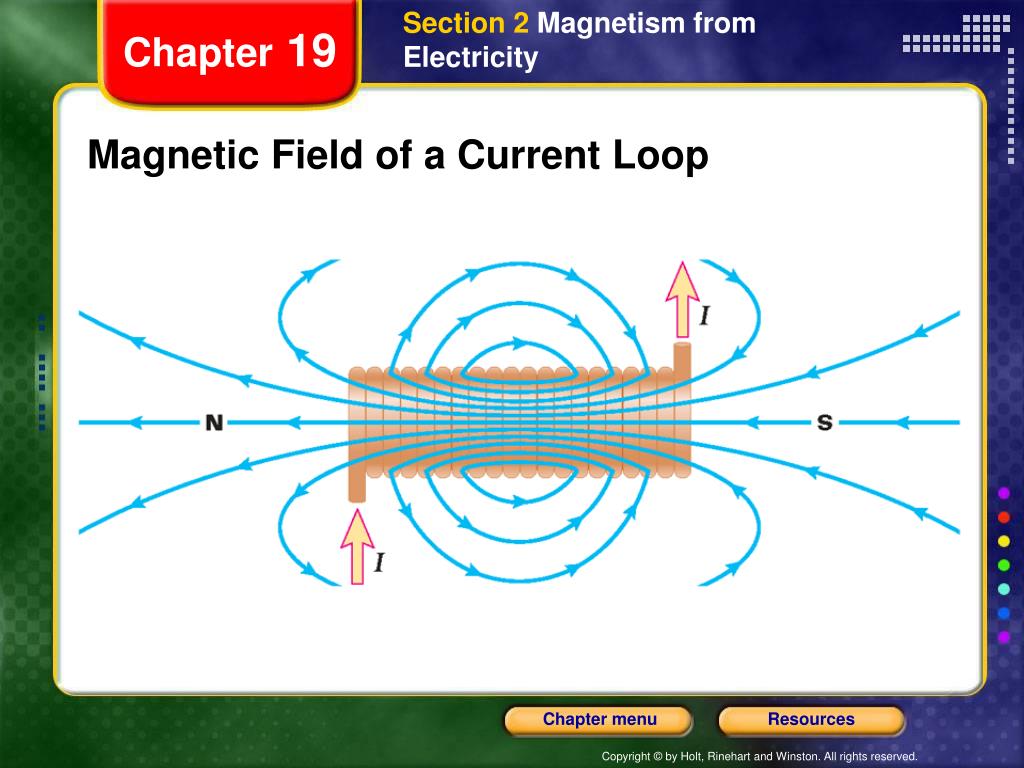 Chapter 19

Section 2 Magnetism from Electricity

Magnetic Field of a Current Loop

$I$

N

S

$I$

Chapter menu

Resources

Copyright © by Holt, Rinehart and Winston. All rights reserved.